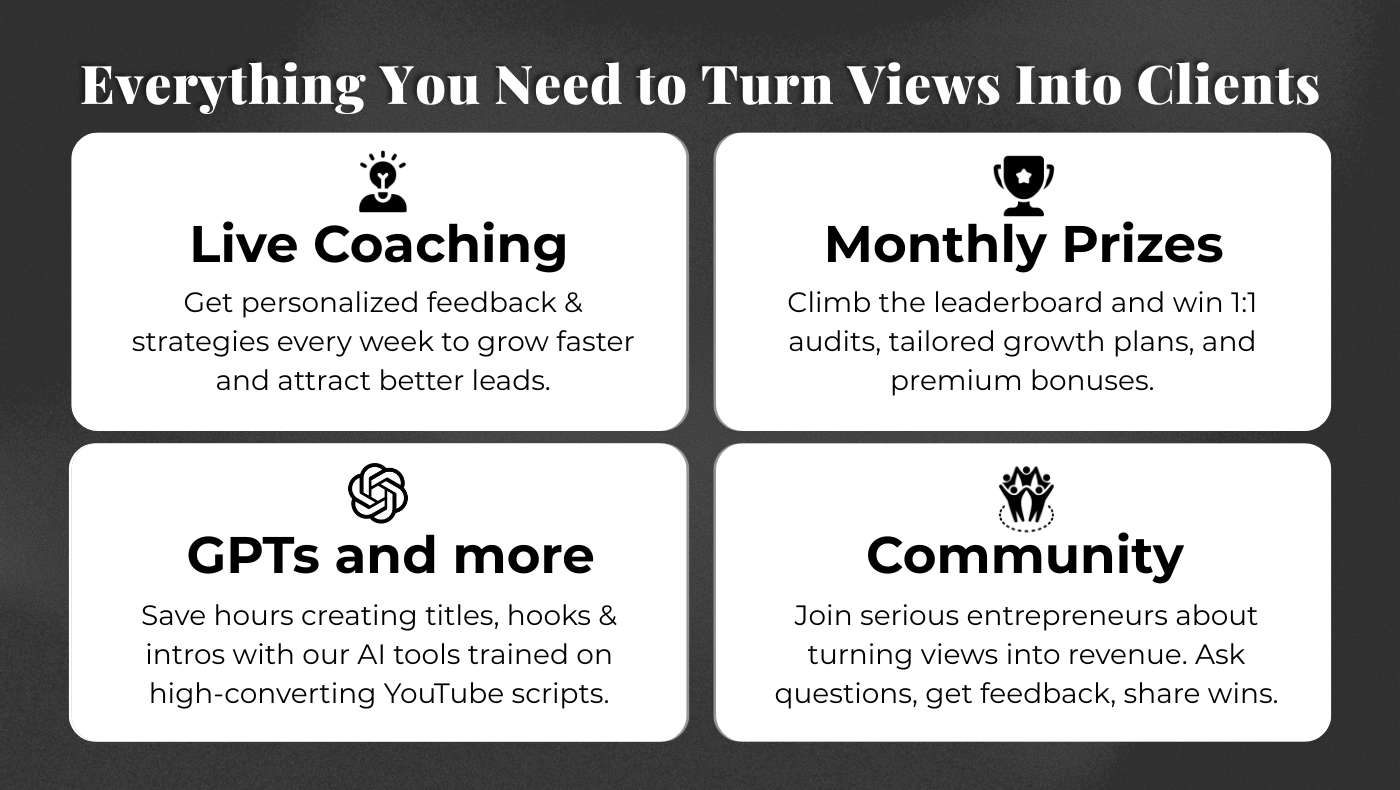 Everything You Need to Turn Views Into Clients

Live Coaching

Get personalized feedback & strategies every week to grow faster and attract better leads.

Monthly Prizes

Climb the leaderboard and win 1:1 audits, tailored growth plans, and premium bonuses.

GPTs and more

Save hours creating titles, hooks & intros with our AI tools trained on high-converting YouTube scripts.

Community

Join serious entrepreneurs about turning views into revenue. Ask questions, get feedback, share wins.